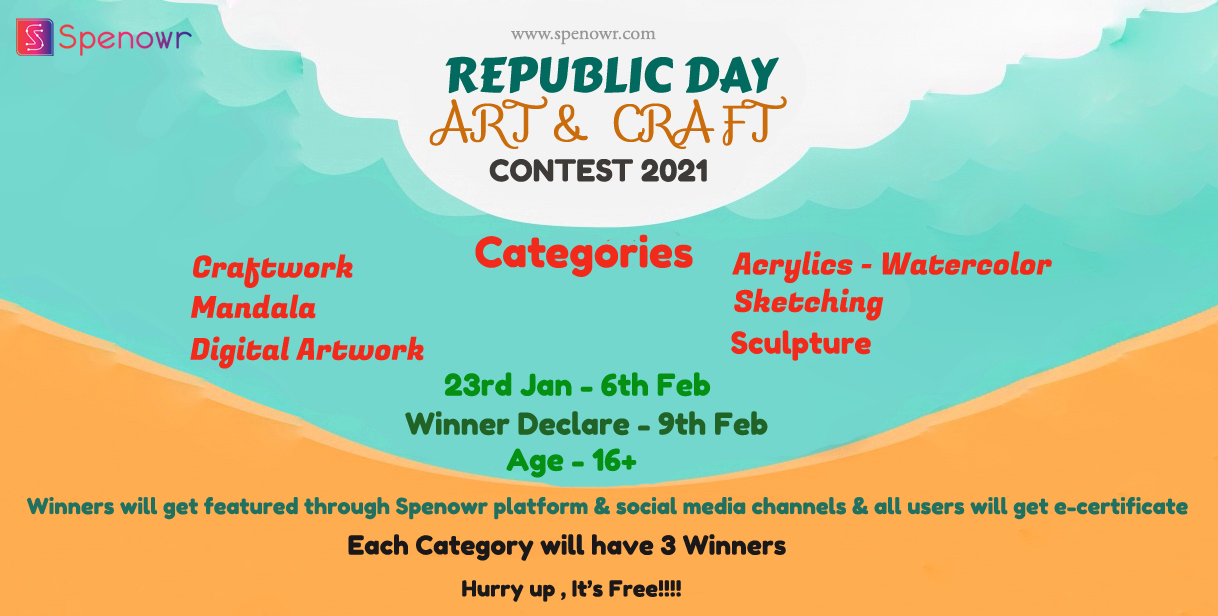 Spenowr

www.spenowr.com

REPUBLIC DAY
ART & CRAFT
CONTEST 2021

Categories

Craftwork
Mandala
Digital Artwork

Acrylics - Watercolor
Sketching
Sculpture

23rd Jan - 6th Feb
Winner Declare - 9th Feb
Age - 16+

Winners will get featured through Spenowr platform & social media channels & all users will get e-certificate

Each Category will have 3 Winners

Hurry up , It's Free!!!!